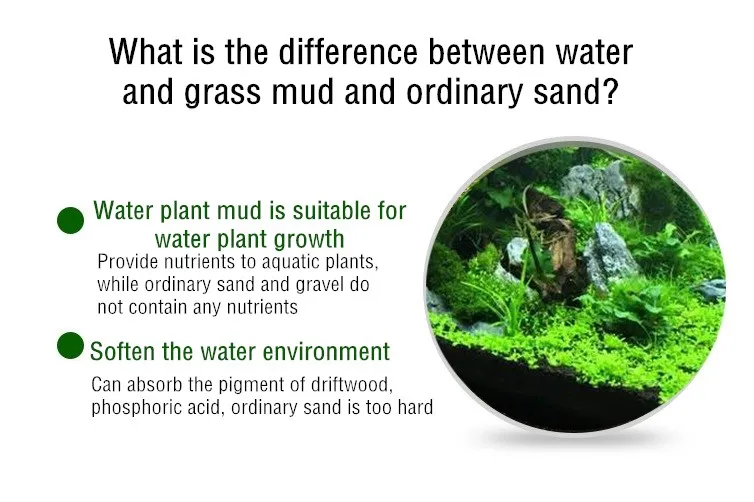 What is the difference between water and grass mud and ordinary sand?

Water plant mud is suitable for water plant growth

Provide nutrients to aquatic plants, while ordinary sand and gravel do not contain any nutrients

Soften the water environment

Can absorb the pigment of driftwood, phosphoric acid, ordinary sand is too hard